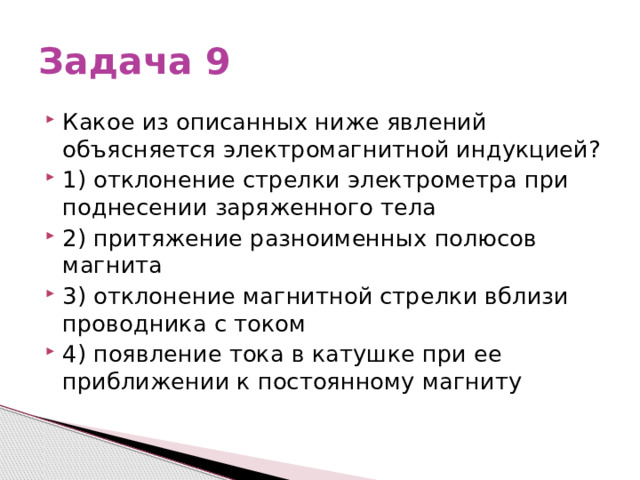 Задача 9

Какое из описанных ниже явлений объясняется электромагнитной индукцией?

1) отклонение стрелки электрометра при поднесении заряженного тела

2) притяжение разноименных полюсов магнита

3) отклонение магнитной стрелки вблизи проводника с током

4) появление тока в катушке при ее приближении к постоянному магниту